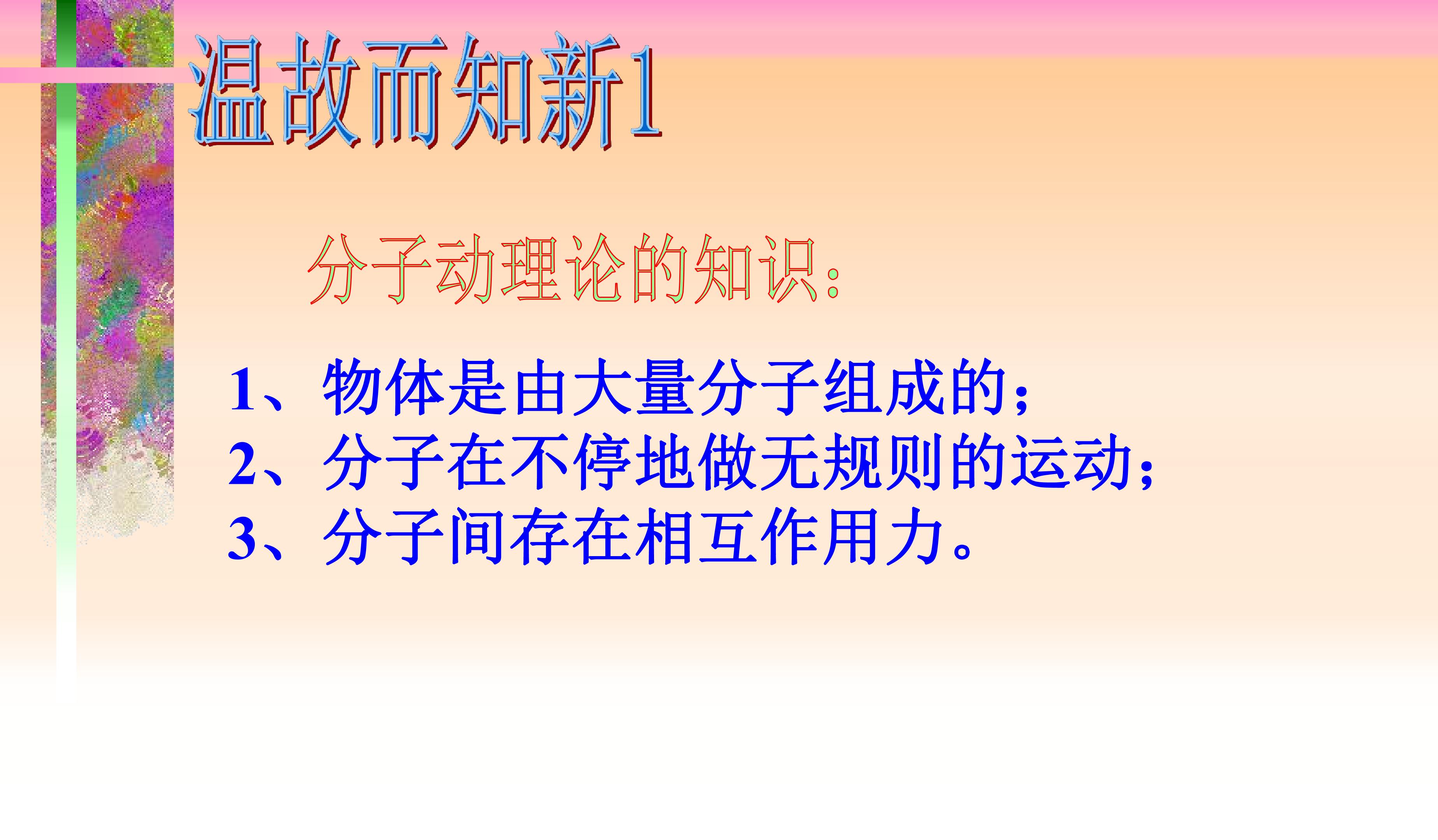 温故而知新1

分子动理论的知识：

1、物体是由大量分子组成的；
2、分子在不停地做无规则的运动；
3、分子间存在相互作用力。